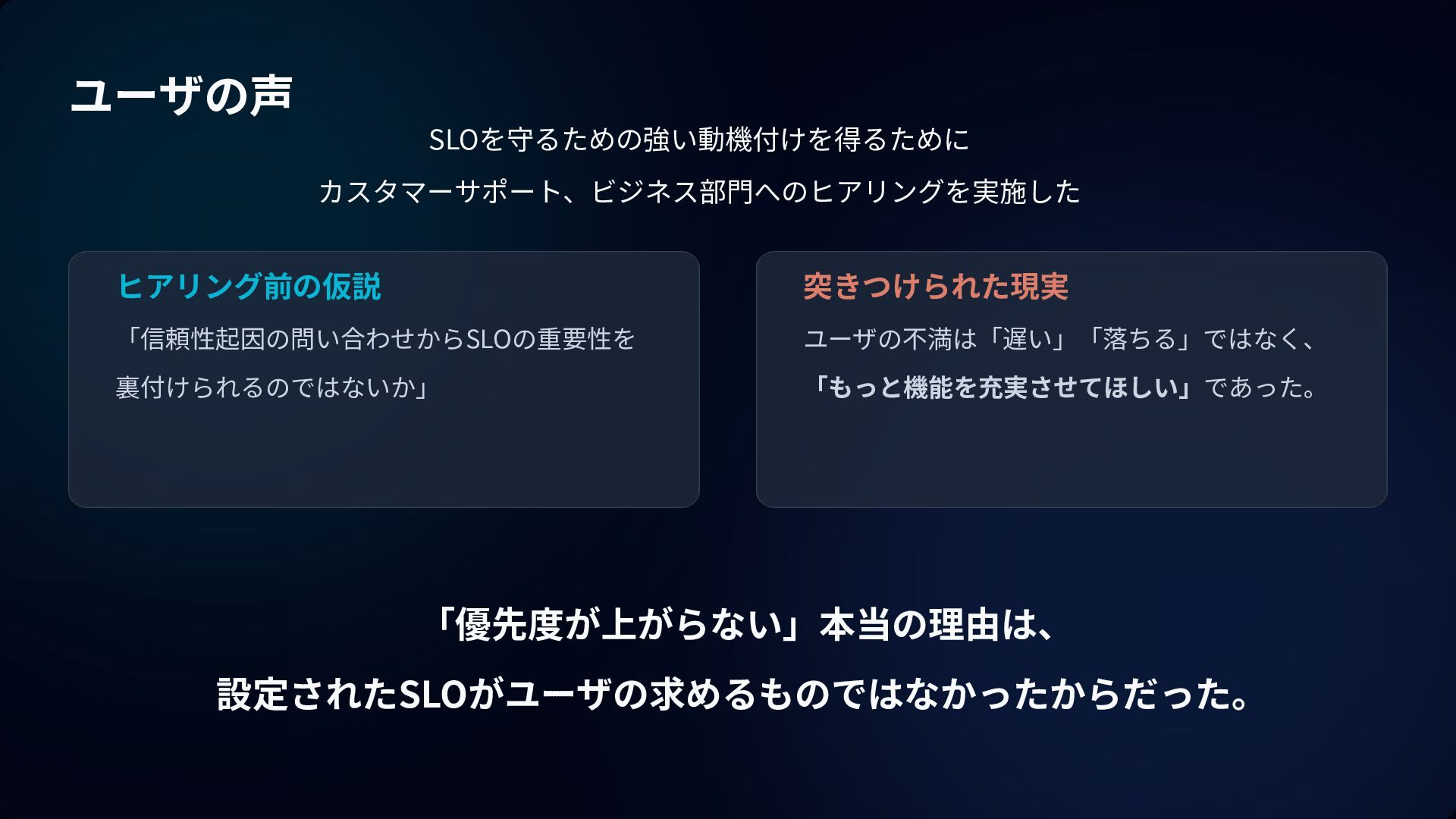 ユーザの声

SLOを守るための強い動機付けを得るために
カスタマーサポート、ビジネス部門へのヒアリングを実施した

ヒアリング前の仮説

「信頼性起因の問い合わせからSLOの重要性を裏付けられるのではないか」

突きつけられた現実

ユーザの不満は「遅い」「落ちる」ではなく、「もっと機能を充実させてほしい」であった。

「優先度が上がらない」本当の理由は、
設定されたSLOがユーザの求めるものではなかったからだった。